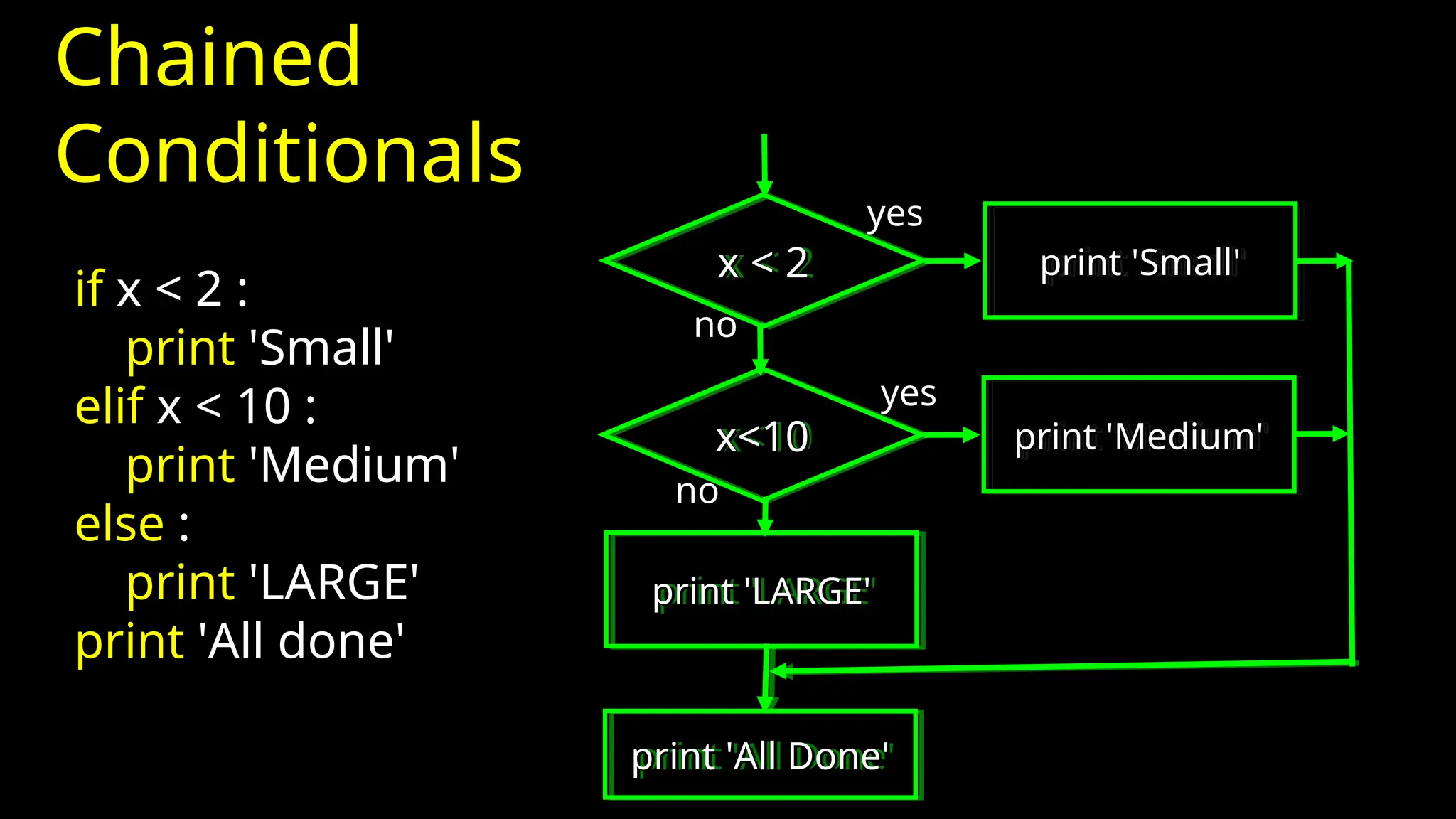 Chained Conditionals

if x < 2 :
    print 'Small'
elif x < 10 :
    print 'Medium'
else :
    print 'LARGE'
print 'All done'

x < 2

yes

print 'Small'

no

x<10

yes

print 'Medium'

no

print 'LARGE'

print 'All Done'